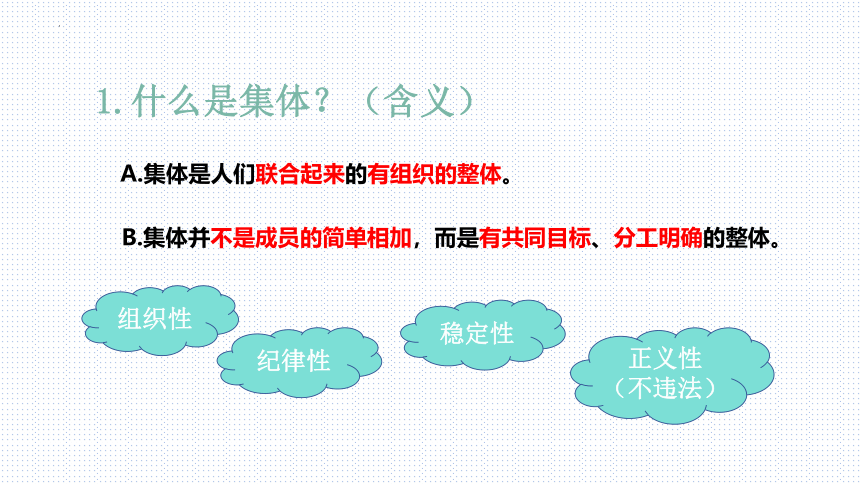 1. 什么是集体？（含义）

A.集体是人们联合起来的有组织的整体。

B.集体并不是成员的简单相加，而是有共同目标、分工明确的整体。

组织性

纪律性

稳定性

正义性
（不违法）